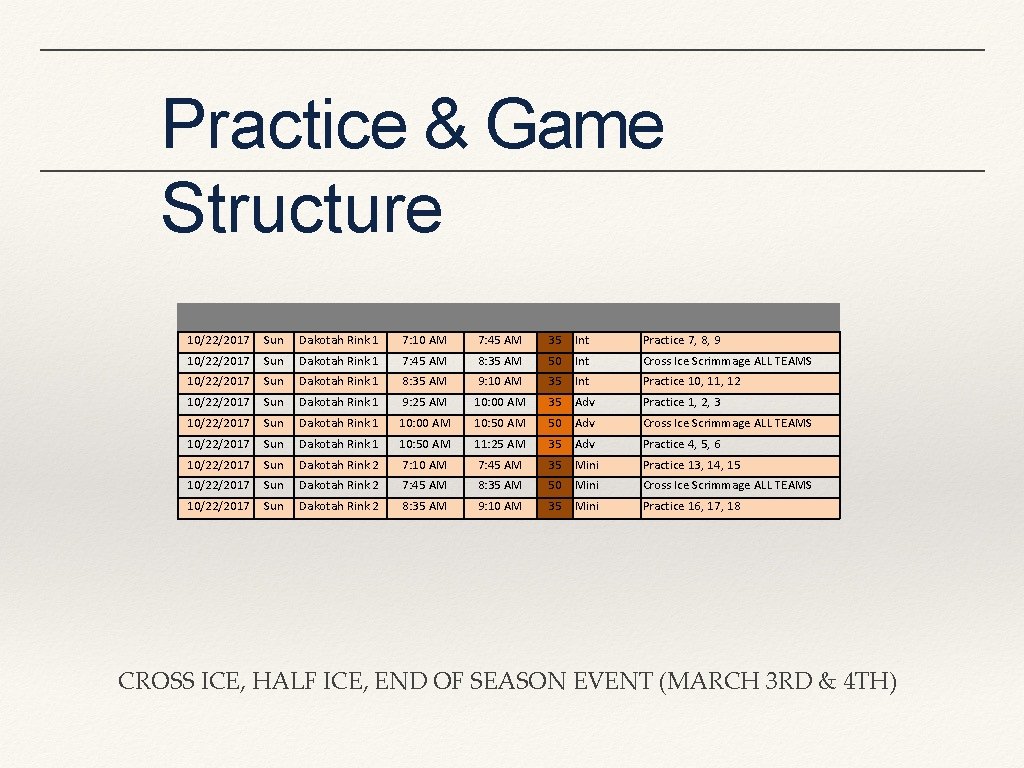 Practice & Game Structure

| | | | | | | | |
|---|---|---|---|---|---|---|---|
| 10/22/2017 | Sun | Dakotah Rink 1 | 7:10 AM | 7:45 AM | 35 | Int | Practice 7, 8, 9 |
| 10/22/2017 | Sun | Dakotah Rink 1 | 7:45 AM | 8:35 AM | 50 | Int | Cross Ice Scrimmage ALL TEAMS |
| 10/22/2017 | Sun | Dakotah Rink 1 | 8:35 AM | 9:10 AM | 35 | Int | Practice 10, 11, 12 |
| 10/22/2017 | Sun | Dakotah Rink 1 | 9:25 AM | 10:00 AM | 35 | Adv | Practice 1, 2, 3 |
| 10/22/2017 | Sun | Dakotah Rink 1 | 10:00 AM | 10:50 AM | 50 | Adv | Cross Ice Scrimmage ALL TEAMS |
| 10/22/2017 | Sun | Dakotah Rink 1 | 10:50 AM | 11:25 AM | 35 | Adv | Practice 4, 5, 6 |
| 10/22/2017 | Sun | Dakotah Rink 2 | 7:10 AM | 7:45 AM | 35 | Mini | Practice 13, 14, 15 |
| 10/22/2017 | Sun | Dakotah Rink 2 | 7:45 AM | 8:35 AM | 50 | Mini | Cross Ice Scrimmage ALL TEAMS |
| 10/22/2017 | Sun | Dakotah Rink 2 | 8:35 AM | 9:10 AM | 35 | Mini | Practice 16, 17, 18 |

CROSS ICE, HALF ICE, END OF SEASON EVENT (MARCH 3RD & 4TH)